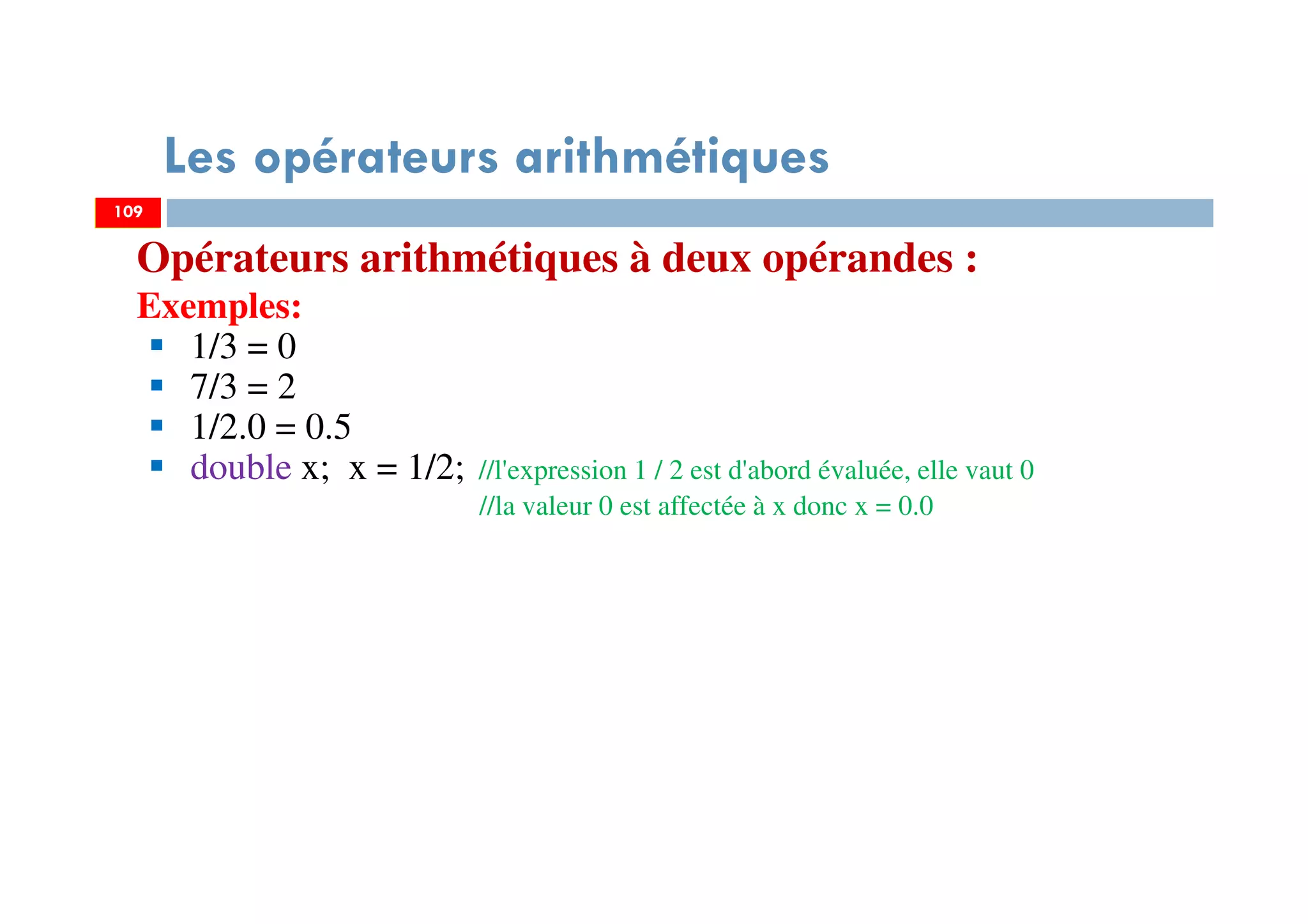 Les opérateurs arithmétiques

109

Opérateurs arithmétiques à deux opérandes :

Exemples:

- 1/3 = 0
- 7/3 = 2
- 1/2.0 = 0.5
- double x; x = 1/2; //l'expression 1 / 2 est d'abord évaluée, elle vaut 0
//la valeur 0 est affectée à x donc x = 0.0